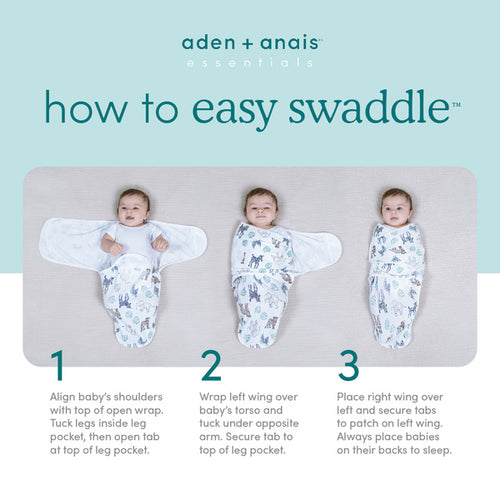 aden + anais™
essentials

how to easy swaddle™

1

Align baby's shoulders with top of open wrap. Tuck legs inside leg pocket, then open tab at top of leg pocket.

2

Wrap left wing over baby's torso and tuck under opposite arm. Secure tab to top of leg pocket.

3

Place right wing over left and secure tabs to patch on left wing. Always place babies on their backs to sleep.